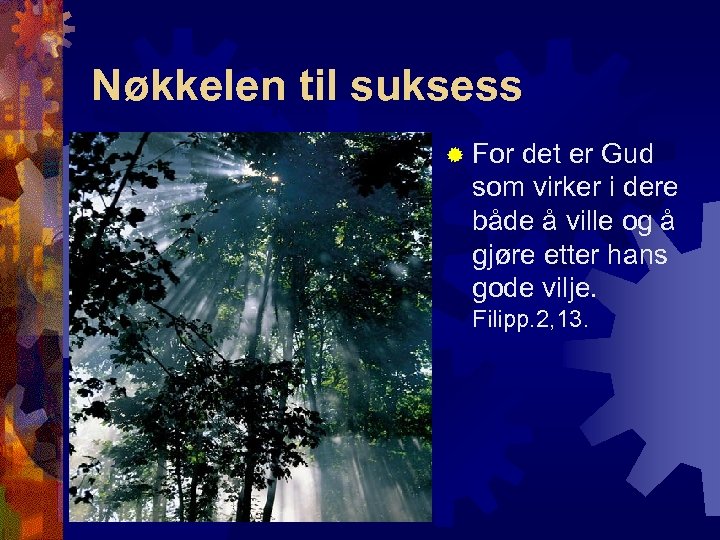 Nøkkelen til suksess

For det er Gud som virker i dere både å ville og å gjøre etter hans gode vilje.
Filipp.2,13.